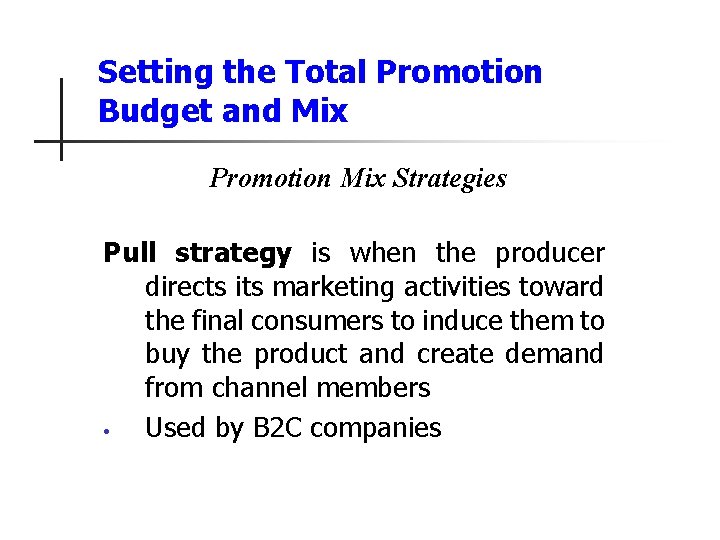 Setting the Total Promotion Budget and Mix

Promotion Mix Strategies

Pull strategy is when the producer directs its marketing activities toward the final consumers to induce them to buy the product and create demand from channel members

• Used by B2C companies